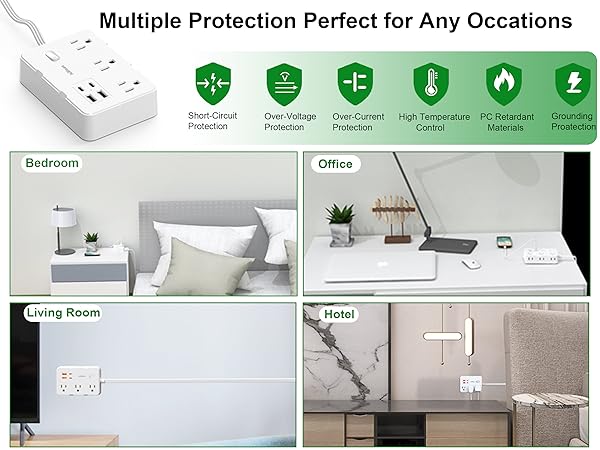 Multiple Protection Perfect for Any Occations

Short-Circuit Protection

Over-Voltage Protection

Over-Current Protection

High Temperature Control

PC Retardant Materials

Grounding Proatection

Bedroom

Office

Living Room

Hotel